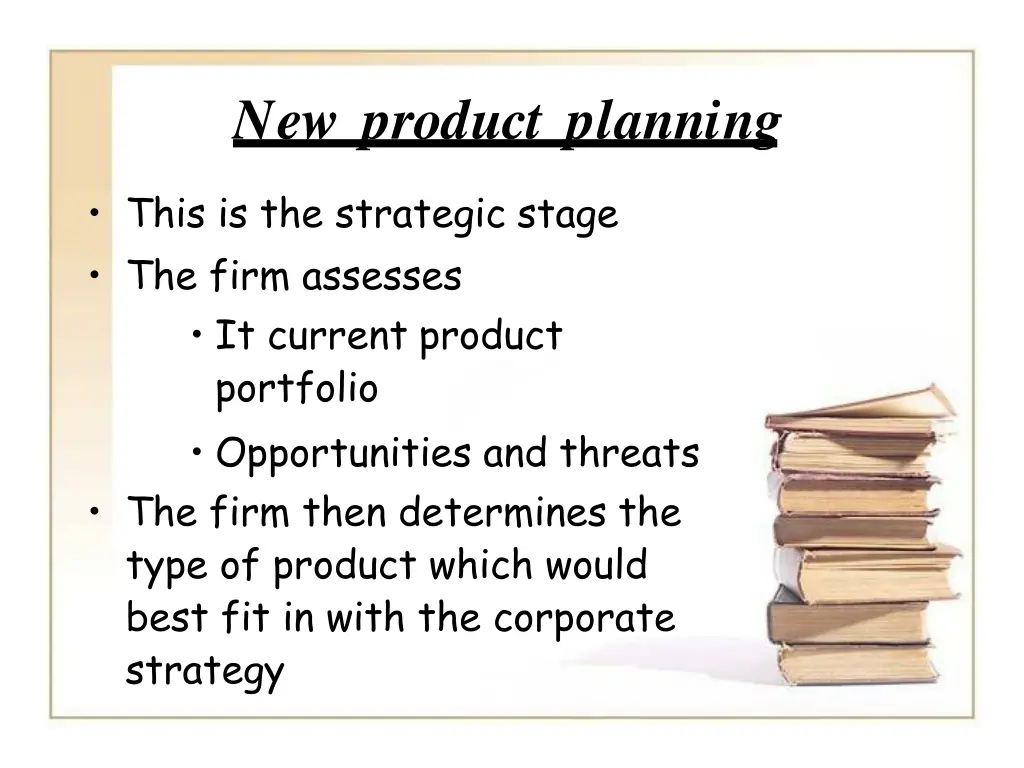 New product planning

• This is the strategic stage
• The firm assesses
  • It current product portfolio
  • Opportunities and threats
• The firm then determines the type of product which would best fit in with the corporate strategy